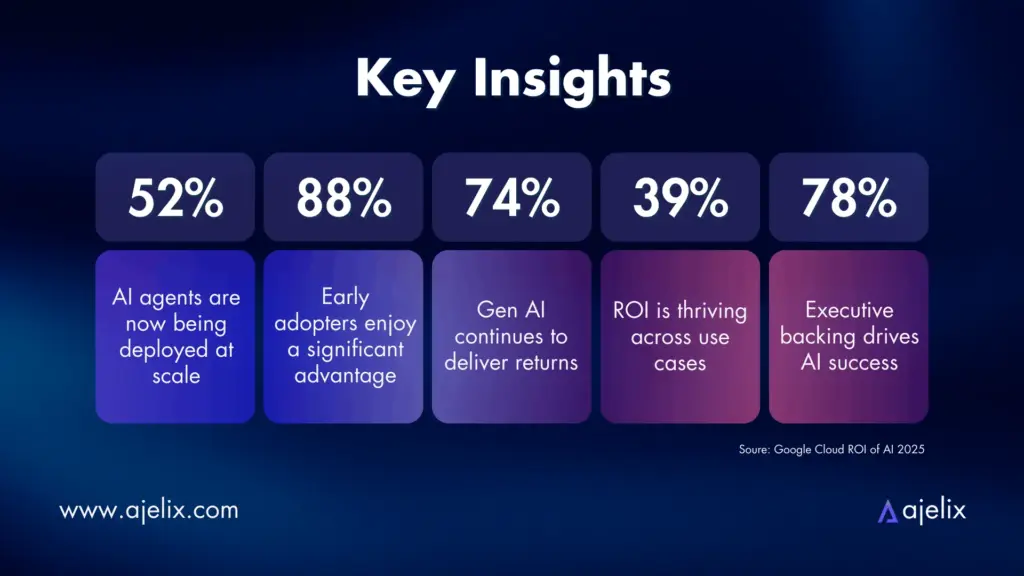 Key Insights

52%

AI agents are now being deployed at scale

88%

Early adopters enjoy a significant advantage

74%

Gen AI continues to deliver returns

39%

ROI is thriving across use cases

78%

Executive backing drives AI success

Soure: Google Cloud ROI of AI 2025

www.ajelix.com

ajelix